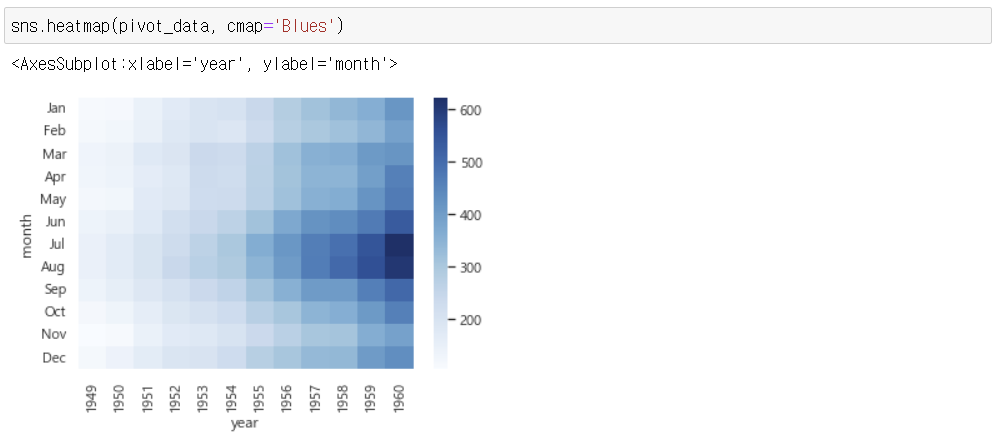 sns.heatmap(pivot_data, cmap='Blues')

<AxesSubplot:xlabel='year', ylabel='month'>

month
Jan
Feb
Mar
Apr
May
Jun
Jul
Aug
Sep
Oct
Nov
Dec

1949
1950
1951
1952
1953
1954
1955
1956
1957
1958
1959
1960
year

600
500
400
300
200